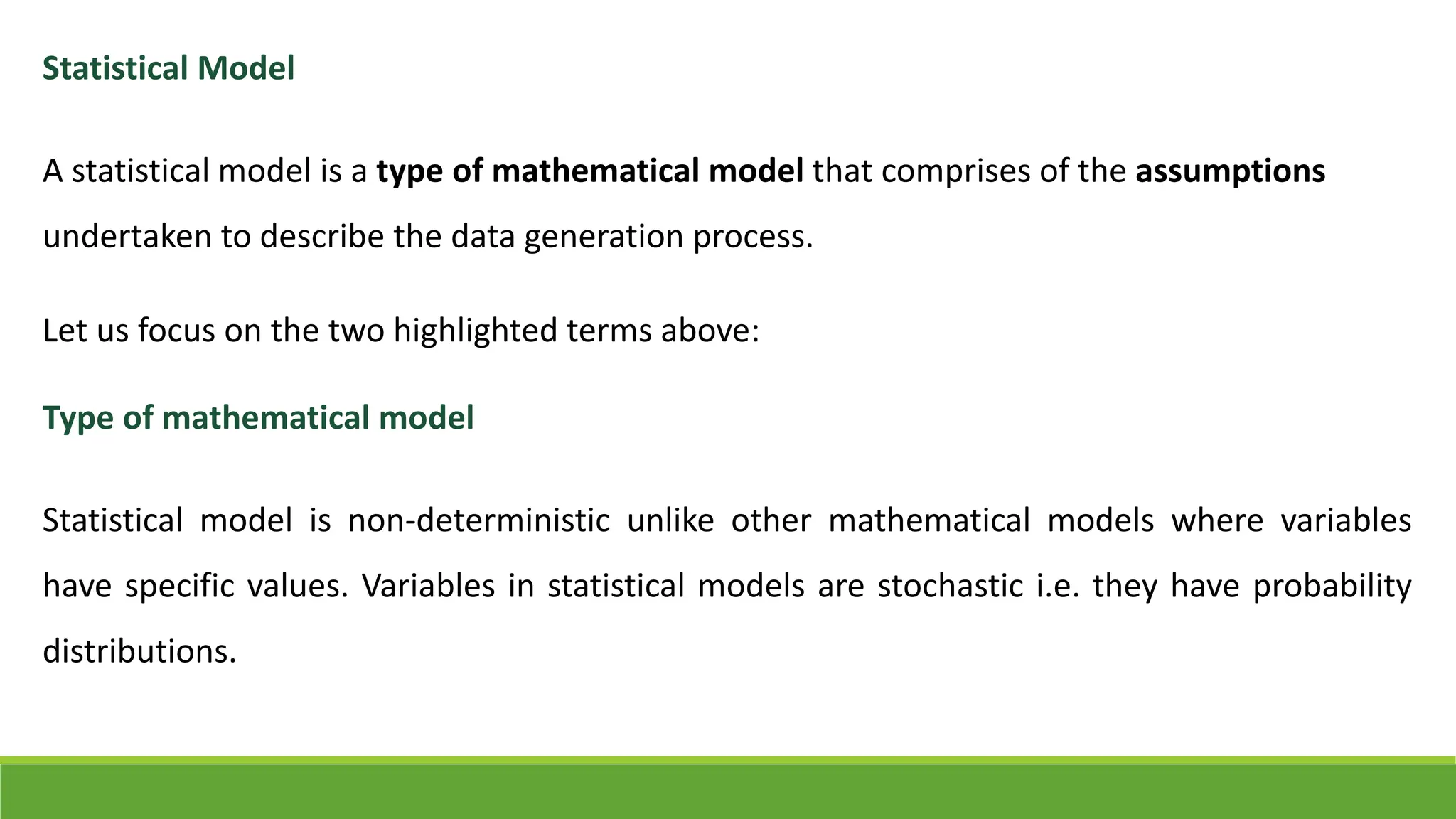 Statistical Model

A statistical model is a type of mathematical model that comprises of the assumptions undertaken to describe the data generation process.

Let us focus on the two highlighted terms above:

Type of mathematical model

Statistical model is non-deterministic unlike other mathematical models where variables have specific values. Variables in statistical models are stochastic i.e. they have probability distributions.